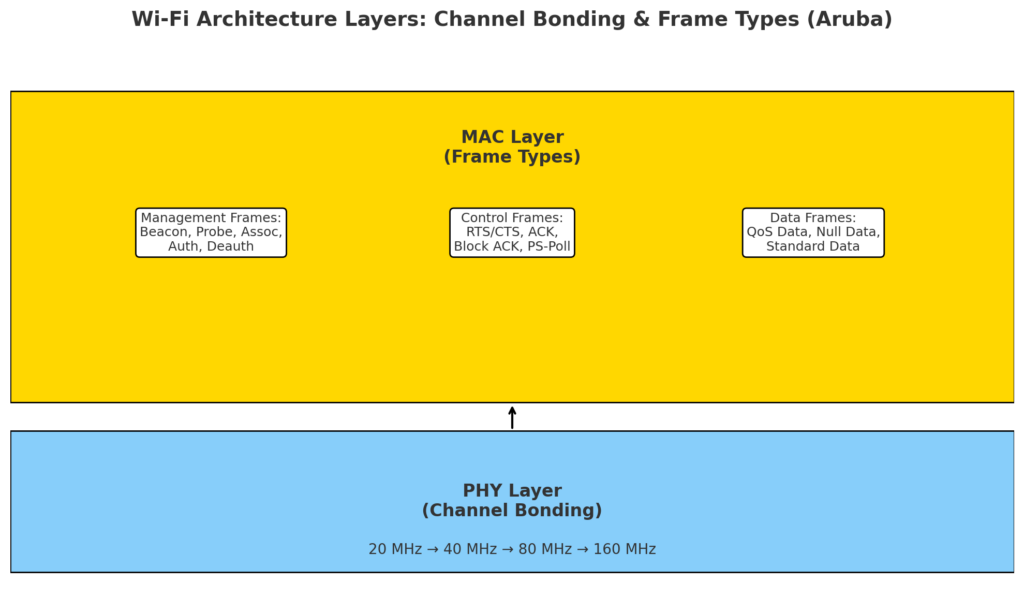 Wi-Fi Architecture Layers: Channel Bonding & Frame Types (Aruba)

MAC Layer
(Frame Types)

Management Frames:
Beacon, Probe, Assoc,
Auth, Deauth

Control Frames:
RTS/CTS, ACK,
Block ACK, PS-Poll

Data Frames:
QoS Data, Null Data,
Standard Data

PHY Layer
(Channel Bonding)

20 MHz → 40 MHz → 80 MHz → 160 MHz